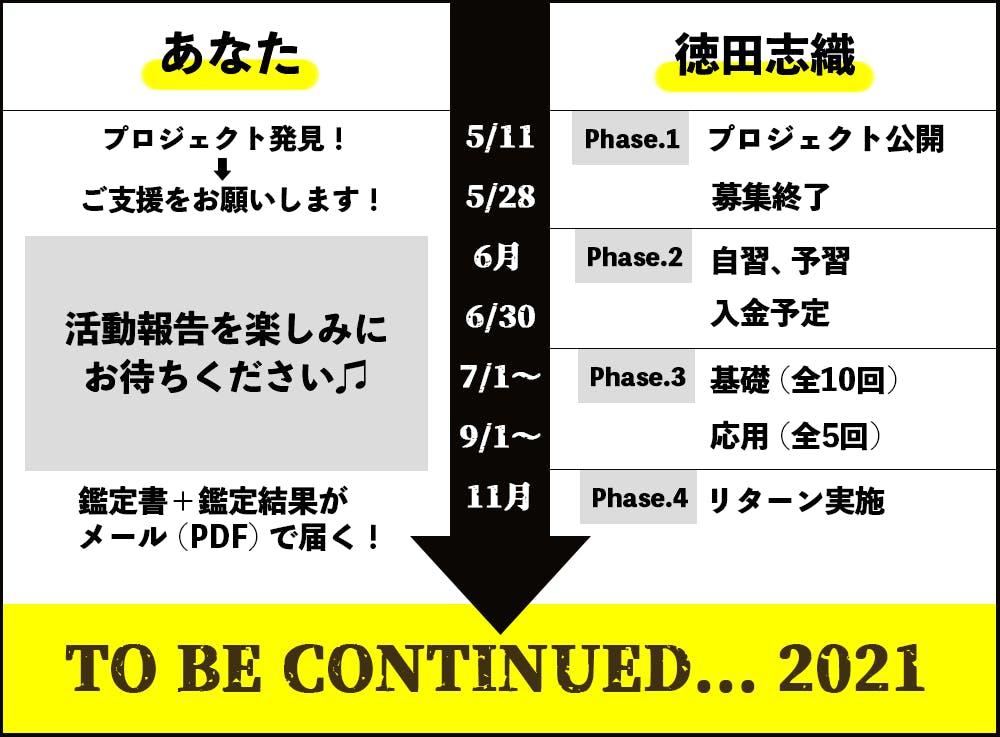 あなた

プロジェクト発見！
⬇
ご支援をお願いします！

活動報告を楽しみにお待ちください♫

鑑定書＋鑑定結果がメール（PDF）で届く！

5/11
5/28
6月
6/30
7/1〜
9/1〜
11月

徳田志織

Phase.1 プロジェクト公開
募集終了

Phase.2 自習、予習
入金予定

Phase.3 基礎（全10回）
応用（全5回）

Phase.4 リターン実施

TO BE CONTINUED... 2021